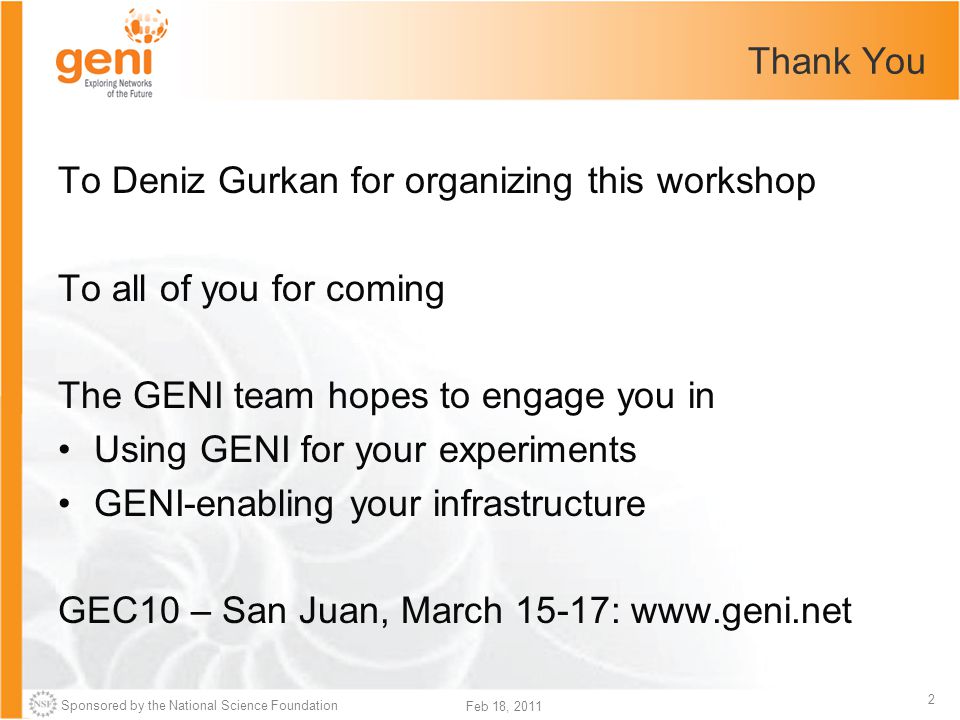 geni
Exploring Networks of the Future

Thank You

To Deniz Gurkan for organizing this workshop

To all of you for coming

The GENI team hopes to engage you in
• Using GENI for your experiments
• GENI-enabling your infrastructure

GEC10 – San Juan, March 15-17: www.geni.net

NSF Sponsored by the National Science Foundation

Feb 18, 2011

2